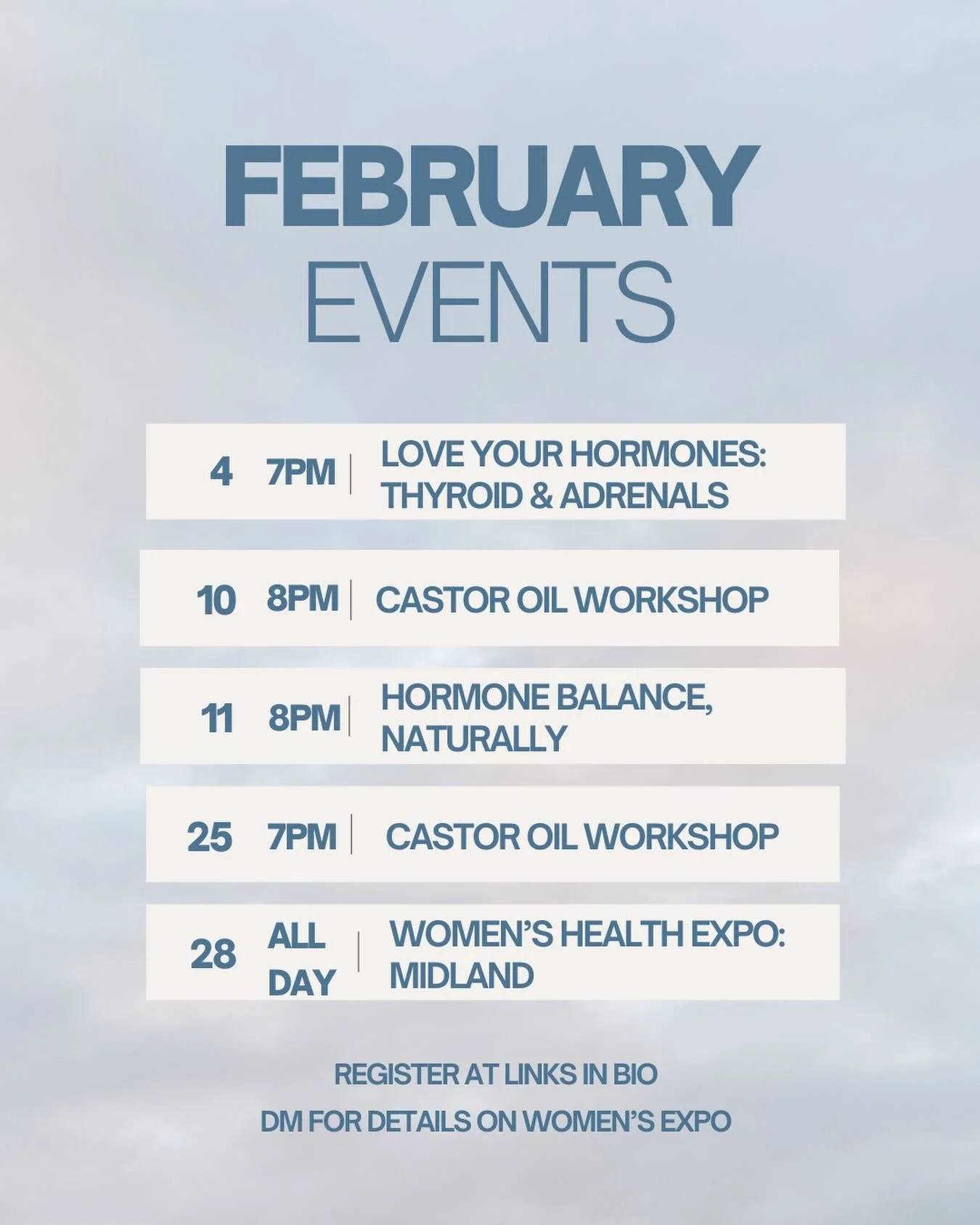 FEBRUARY
EVENTS

4 7PM | LOVE YOUR HORMONES: THYROID & ADRENALS

10 8PM | CASTOR OIL WORKSHOP

11 8PM | HORMONE BALANCE, NATURALLY

25 7PM | CASTOR OIL WORKSHOP

28 ALL DAY | WOMEN'S HEALTH EXPO: MIDLAND

REGISTER AT LINKS IN BIO
DM FOR DETAILS ON WOMEN'S EXPO